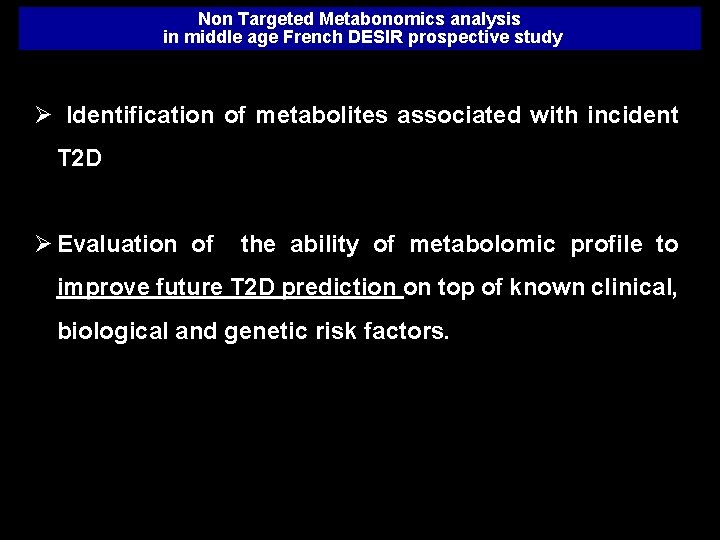 Non Targeted Metabonomics analysis
in middle age French DESIR prospective study

➢ Identification of metabolites associated with incident T2D

➢ Evaluation of the ability of metabolomic profile to improve future T2D prediction on top of known clinical, biological and genetic risk factors.